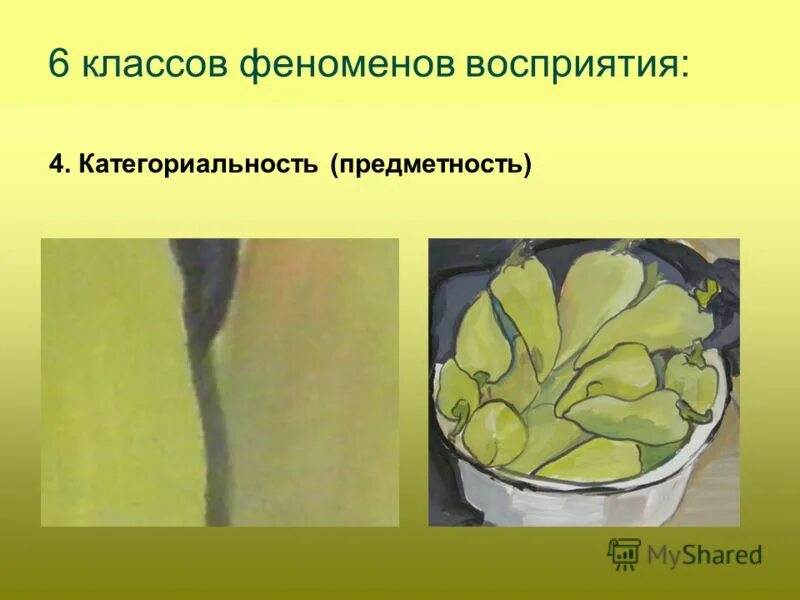 6 классов феноменов восприятия:

4. Категориальность (предметность)

MyShared